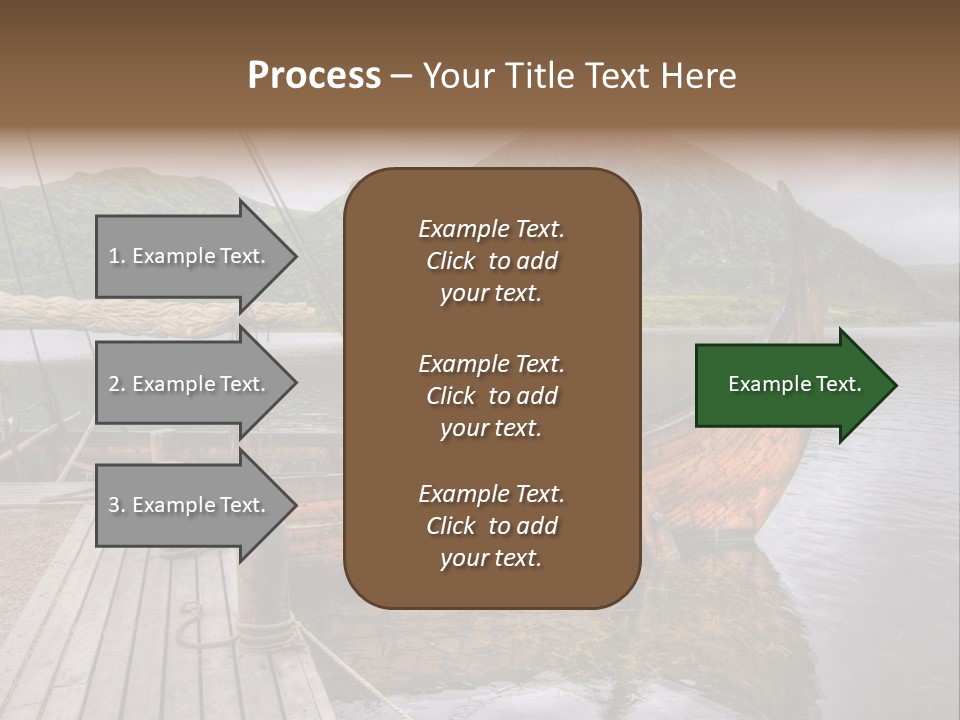 Process – Your Title Text Here

1. Example Text.

2. Example Text.

3. Example Text.

Example Text. Click to add your text.

Example Text. Click to add your text.

Example Text. Click to add your text.

Example Text.